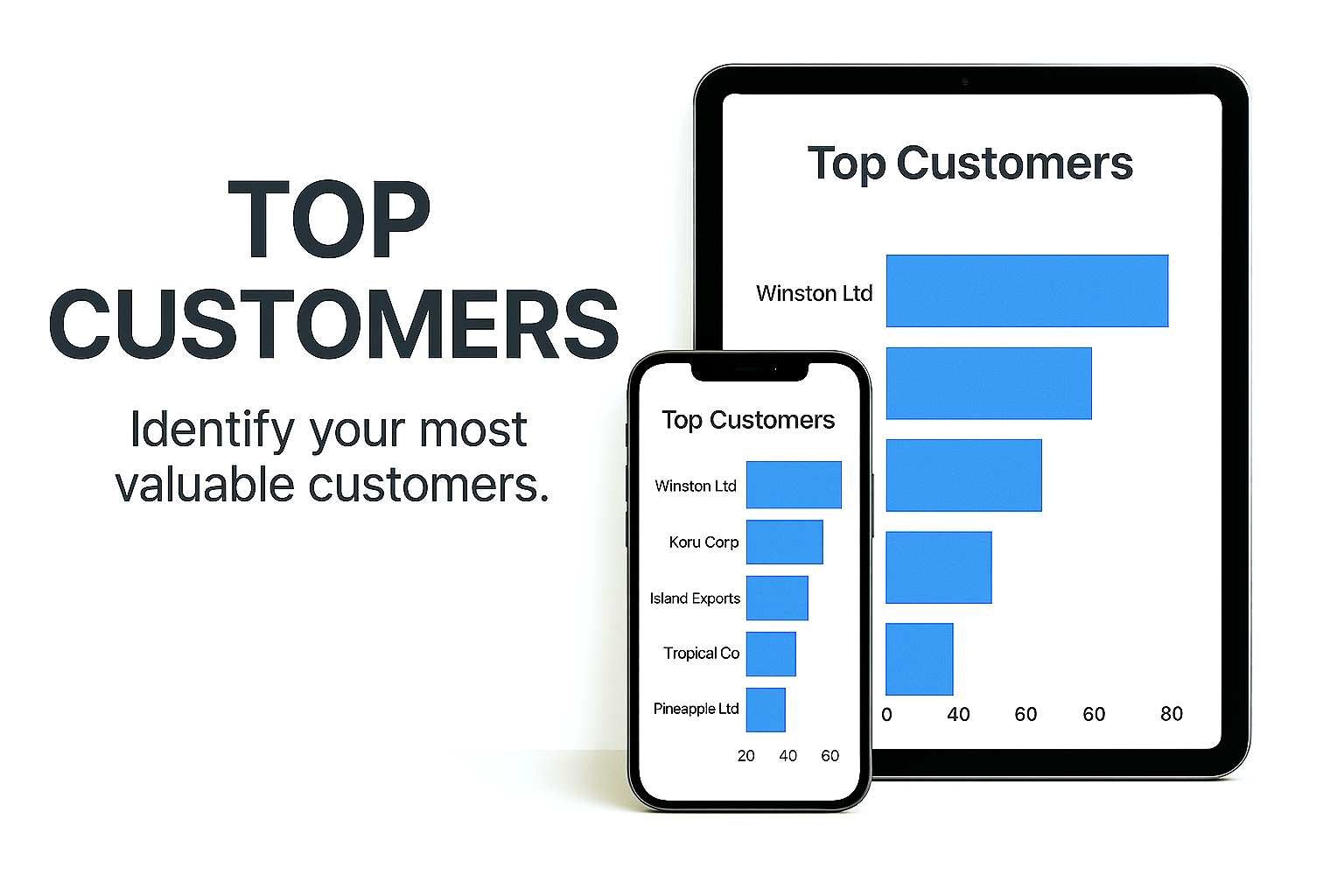 TOP CUSTOMERS

Identify your most valuable customers.

Top Customers

Winston Ltd

0 40 60 60 80

Top Customers

Winston Ltd

Koru Corp

Island Exports

Tropical Co

Pineapple Ltd

20 40 60